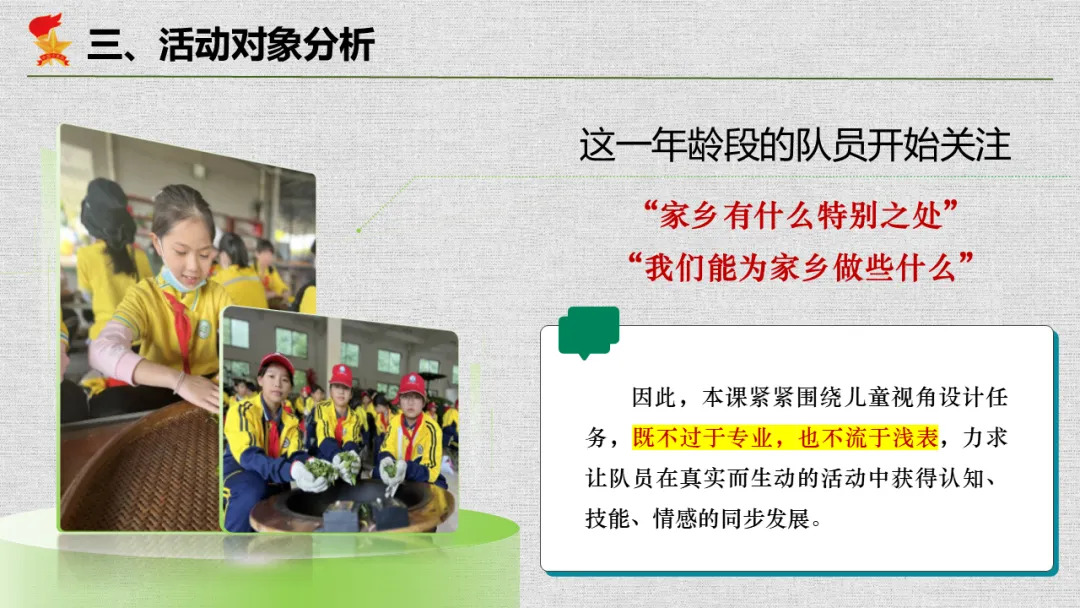 三、活动对象分析

这一年龄段的队员开始关注

“家乡有什么特别之处”

“我们能为家乡做些什么”

因此，本课紧紧围绕儿童视角设计任务，既不过于专业，也不流于浅表，力求让队员在真实而生动的活动中获得认知、技能、情感的同步发展。